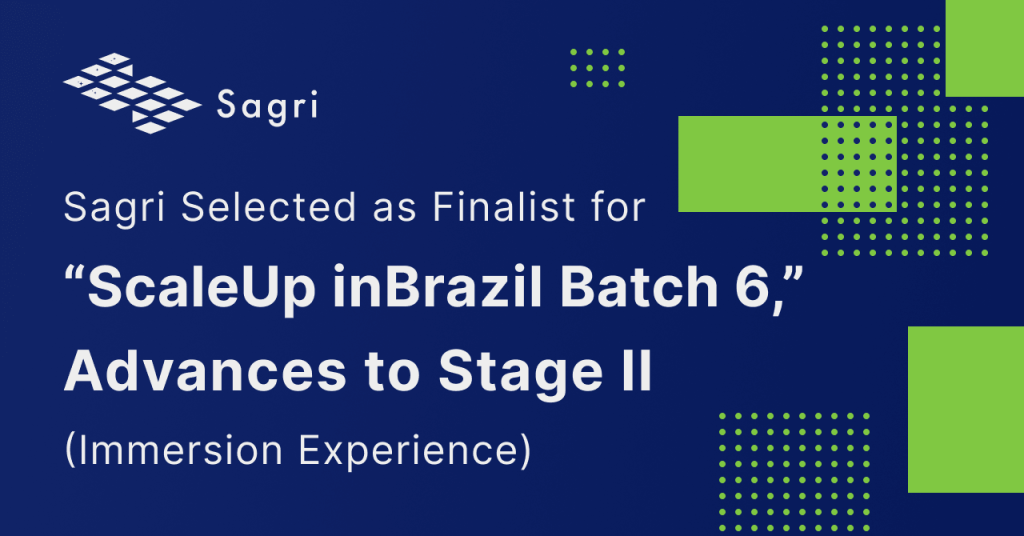 Sagri

Sagri Selected as Finalist for

“ScaleUp inBrazil Batch 6,” Advances to Stage II

(Immersion Experience)